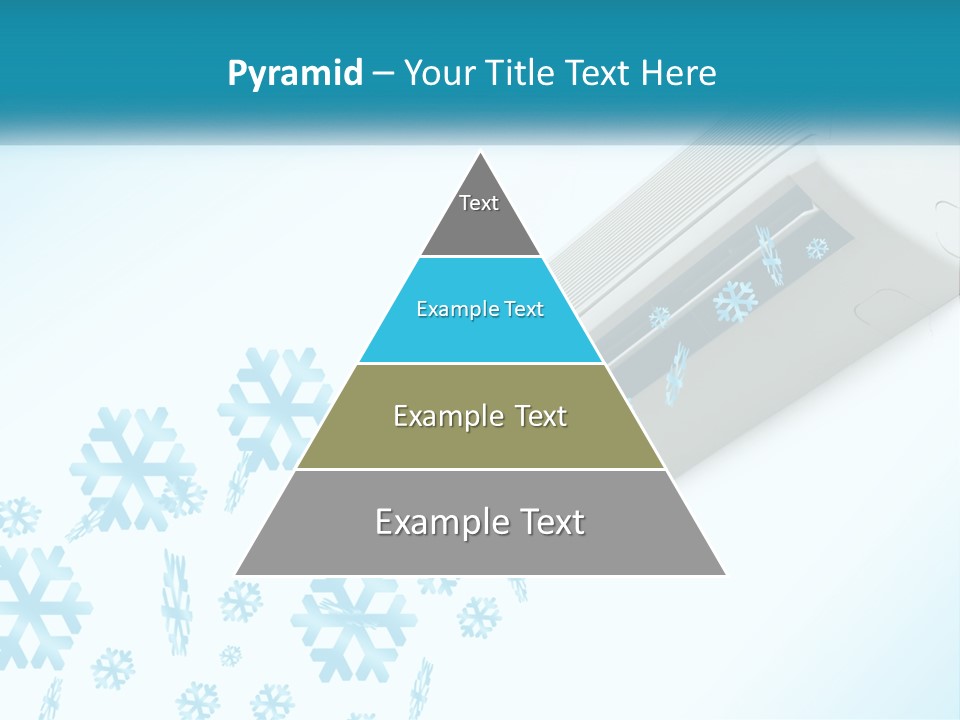 Pyramid – Your Title Text Here

Text

Example Text

Example Text

Example Text